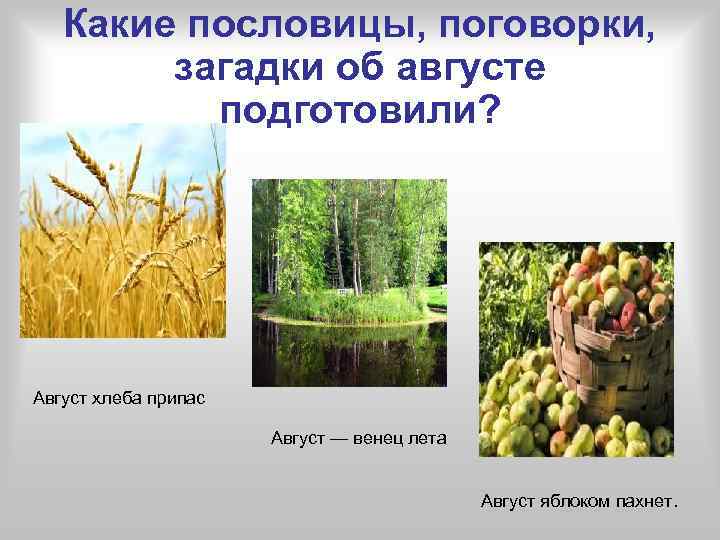 Какие пословицы, поговорки, загадки об августе подготовили?

Август хлеба припас

Август — венец лета

Август яблоком пахнет.